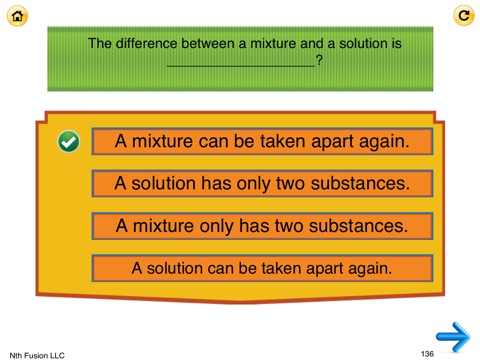 The difference between a mixture and a solution is ____________________?

A mixture can be taken apart again.

A solution has only two substances.

A mixture only has two substances.

A solution can be taken apart again.

Nth Fusion LLC

136